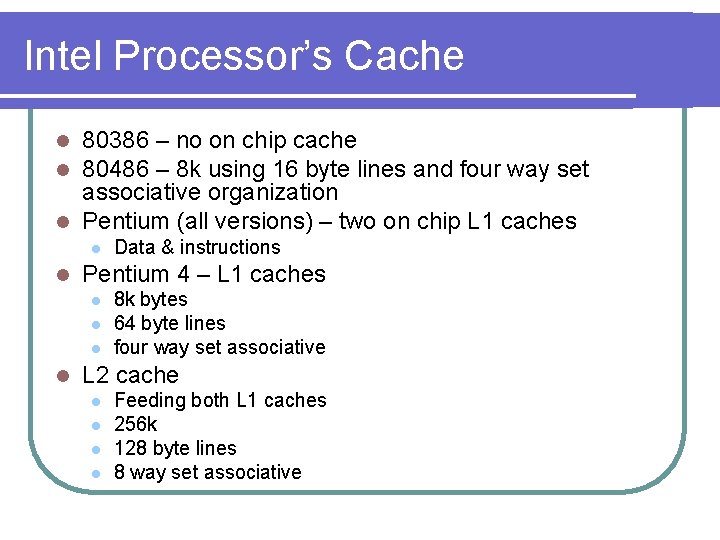 Intel Processor's Cache

- 80386 – no on chip cache
- 80486 – 8k using 16 byte lines and four way set associative organization
- Pentium (all versions) – two on chip L1 caches
  - Data & instructions
- Pentium 4 – L1 caches
  - 8k bytes
  - 64 byte lines
  - four way set associative
- L2 cache
  - Feeding both L1 caches
  - 256k
  - 128 byte lines
  - 8 way set associative